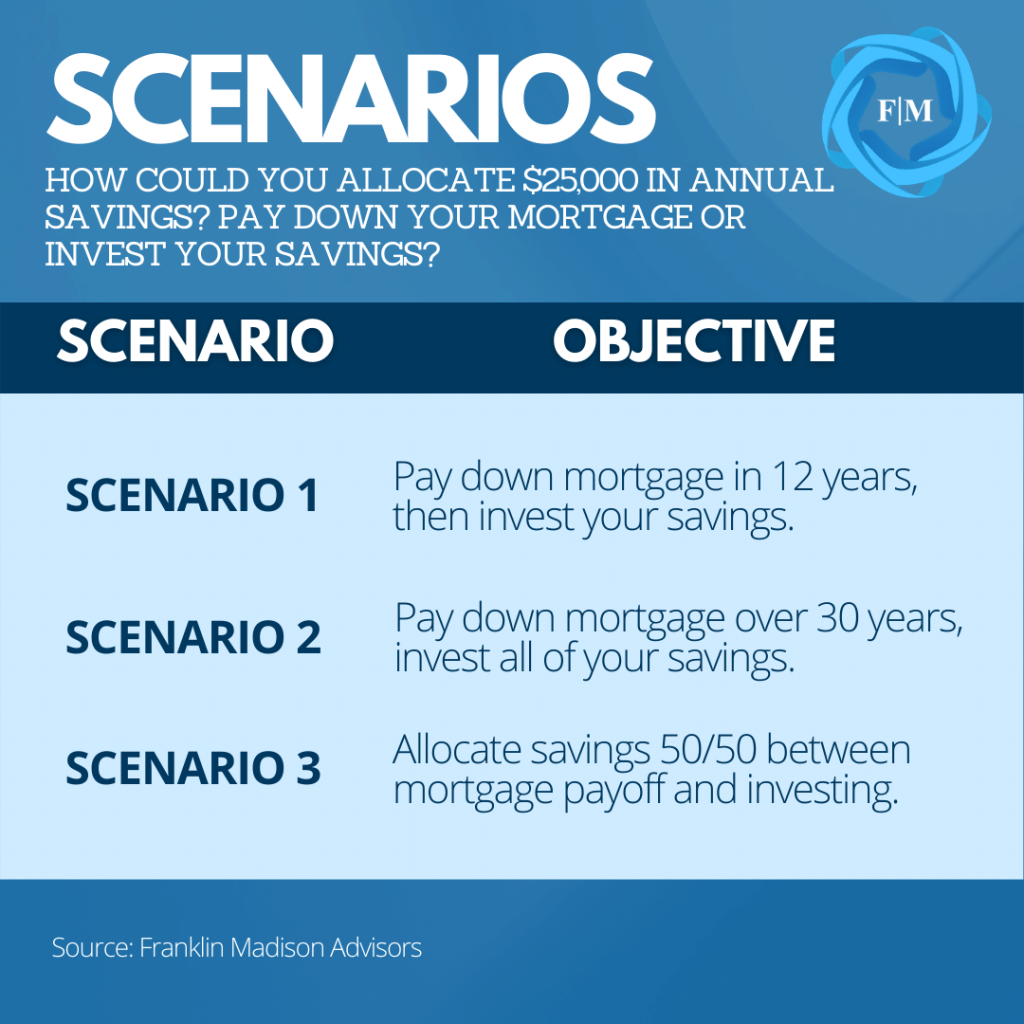 SCENARIOS

F|M

HOW COULD YOU ALLOCATE \$25,000 IN ANNUAL SAVINGS? PAY DOWN YOUR MORTGAGE OR INVEST YOUR SAVINGS?

| SCENARIO | OBJECTIVE |
|---|---|
| SCENARIO 1 | Pay down mortgage in 12 years, then invest your savings. |
| SCENARIO 2 | Pay down mortgage over 30 years, invest all of your savings. |
| SCENARIO 3 | Allocate savings 50/50 between mortgage payoff and investing. |

Source: Franklin Madison Advisors